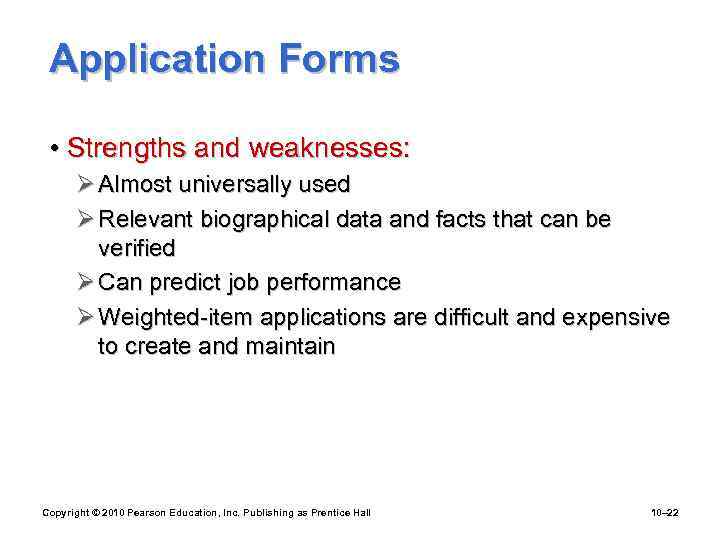 Application Forms

• Strengths and weaknesses:
➢ Almost universally used
➢ Relevant biographical data and facts that can be verified
➢ Can predict job performance
➢ Weighted-item applications are difficult and expensive to create and maintain

Copyright © 2010 Pearson Education, Inc. Publishing as Prentice Hall

10–22